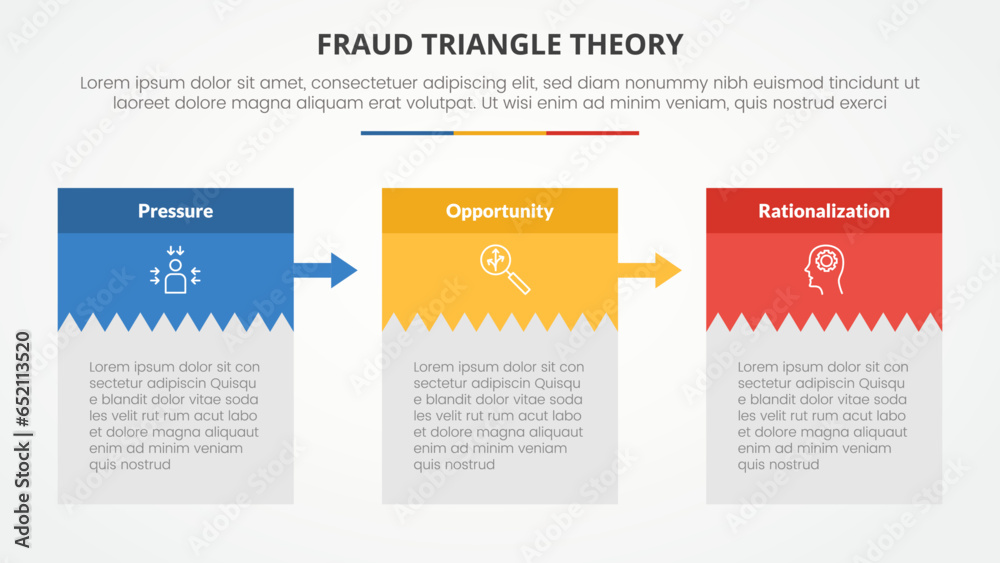 FRAUD TRIANGLE THEORY

Lorem ipsum dolor sit amet, consectetuer adipiscing elit, sed diam nonummy nibh euismod tincidunt ut laoreet dolore magna aliquam erat volutpat. Ut wisi enim ad minim veniam, quis nostrud exerci

Pressure

Lorem ipsum dolor sit con sectetur adipiscin Quisqu e blandit dolor vitae soda les velit rut rum acut labo et dolore magna aliquaut enim ad minim veniam quis nostrud

Opportunity

Lorem ipsum dolor sit con sectetur adipiscin Quisqu e blandit dolor vitae soda les velit rut rum acut labo et dolore magna aliquaut enim ad minim veniam quis nostrud

Rationalization

Lorem ipsum dolor sit con sectetur adipiscin Quisqu e blandit dolor vitae soda les velit rut rum acut labo et dolore magna aliquaut enim ad minim veniam quis nostrud

Adobe Stock | #652113520